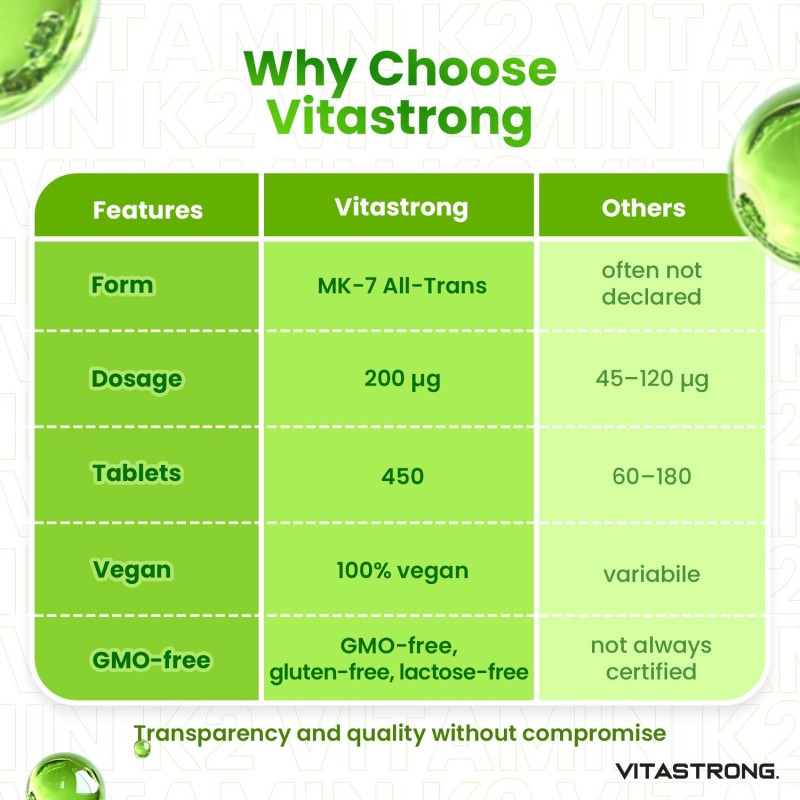 Why Choose Vitastrong

| Features | Vitastrong | Others |
|---|---|---|
| Form | MK-7 All-Trans | often not declared |
| Dosage | 200 µg | 45–120 µg |
| Tablets | 450 | 60–180 |
| Vegan | 100% vegan | variabile |
| GMO-free | GMO-free, gluten-free, lactose-free | not always certified |

Transparency and quality without compromise

VITASTRONG.